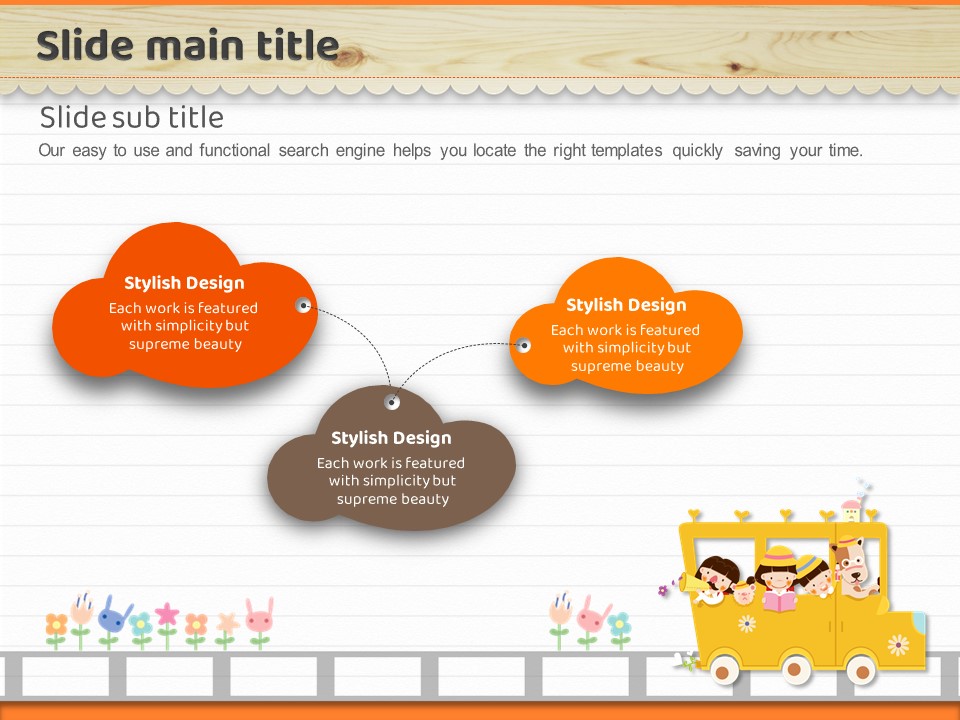 Slide main title

Slide sub title

Our easy to use and functional search engine helps you locate the right templates quickly saving your time.

Stylish Design
Each work is featured with simplicity but supreme beauty

Stylish Design
Each work is featured with simplicity but supreme beauty

Stylish Design
Each work is featured with simplicity but supreme beauty